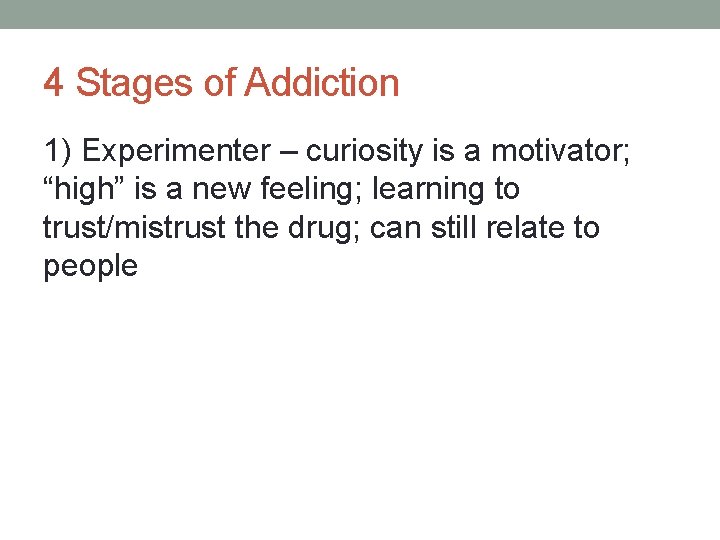 4 Stages of Addiction

1) Experimenter – curiosity is a motivator; “high” is a new feeling; learning to trust/mistrust the drug; can still relate to people